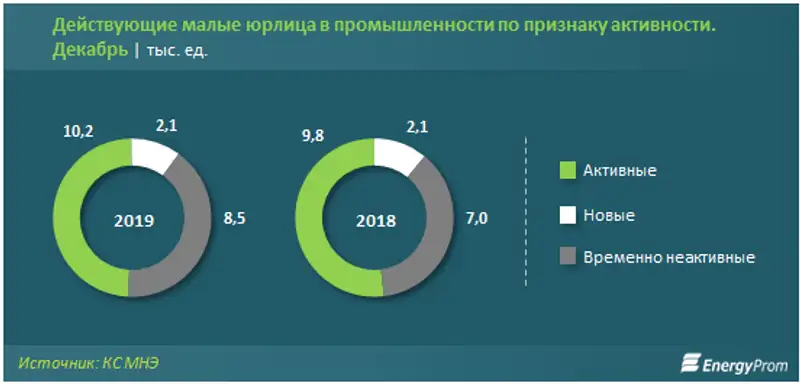 Действующие малые юрлица в промышленности по признаку активности. Декабрь | тыс. ед.

10,2
2,1
2019
8,5

9,8
2,1
2018
7,0

Активные
Новые
Временно неактивные

Источник: КС МНЭ

EnergyProm